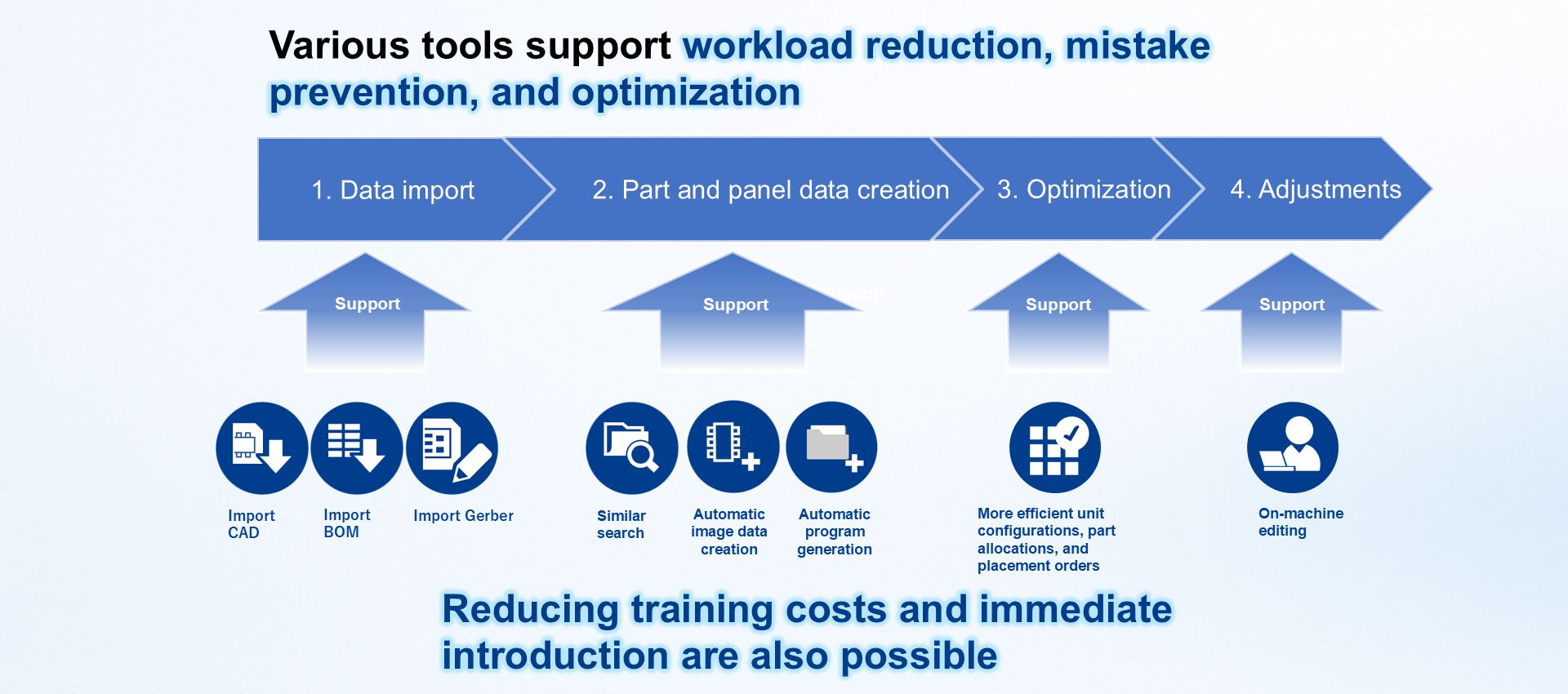 Various tools support workload reduction, mistake prevention, and optimization

1. Data import

2. Part and panel data creation

3. Optimization

4. Adjustments

Support

Support

Support

Support

Import CAD

Import BOM

Import Gerber

Similar search

Automatic image data creation

Automatic program generation

More efficient unit configurations, part allocations, and placement orders

On-machine editing

Reducing training costs and immediate introduction are also possible